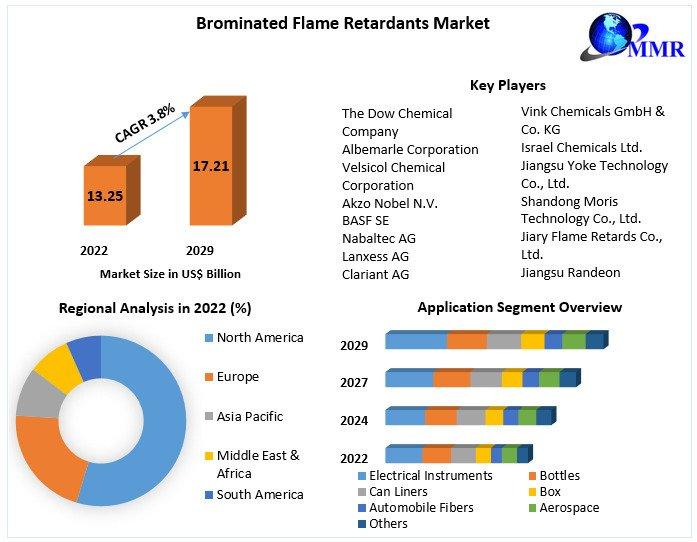 Brominated Flame Retardants Market

MMR

CAGR 3.8%

13.25

17.21

2022

2029

Market Size in US$ Billion

Key Players

The Dow Chemical Company
Albemarle Corporation
Velsicol Chemical Corporation
Akzo Nobel N.V.
BASF SE
Nabaltec AG
Lanxess AG
Clariant AG

Vink Chemicals GmbH & Co. KG
Israel Chemicals Ltd.
Jiangsu Yoke Technology Co., Ltd.
Shandong Moris Technology Co., Ltd.
Jiary Flame Retards Co., Ltd.
Jiangsu Randeon

Regional Analysis in 2022 (%)

North America
Europe
Asia Pacific
Middle East & Africa
South America

Application Segment Overview

2029
2027
2024
2022

Electrical Instruments
Bottles
Can Liners
Box
Automobile Fibers
Aerospace
Others